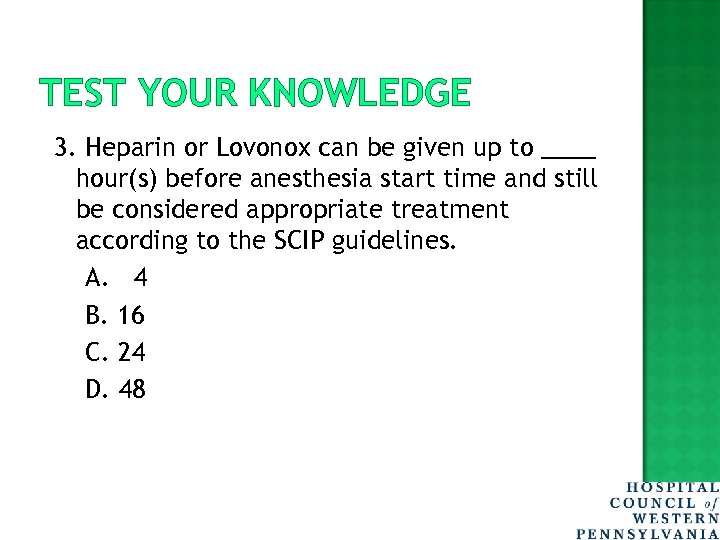 TEST YOUR KNOWLEDGE

3. Heparin or Lovonox can be given up to ____ hour(s) before anesthesia start time and still be considered appropriate treatment according to the SCIP guidelines.

A. 4
B. 16
C. 24
D. 48

HOSPITAL
COUNCIL of
WESTERN
PENNSYLVANIA